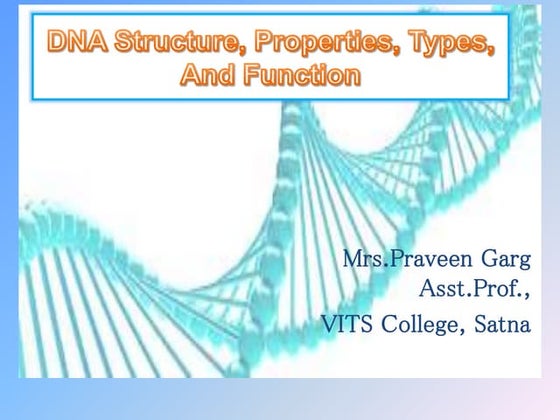 DNA Structure, Properties, Types, And Function

Mrs.Praveen Garg
Asst.Prof.,
VITS College, Satna